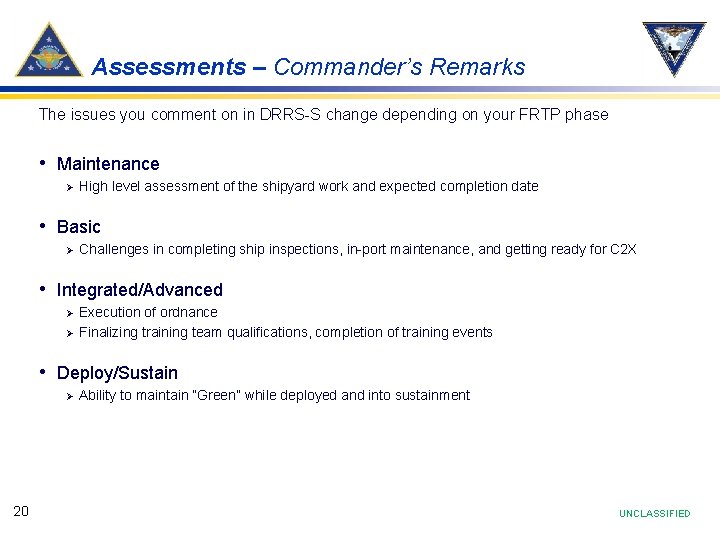 Assessments – Commander's Remarks

The issues you comment on in DRRS-S change depending on your FRTP phase

• Maintenance
  ➢ High level assessment of the shipyard work and expected completion date

• Basic
  ➢ Challenges in completing ship inspections, in-port maintenance, and getting ready for C2X

• Integrated/Advanced
  ➢ Execution of ordnance
  ➢ Finalizing training team qualifications, completion of training events

• Deploy/Sustain
  ➢ Ability to maintain "Green" while deployed and into sustainment

20

UNCLASSIFIED